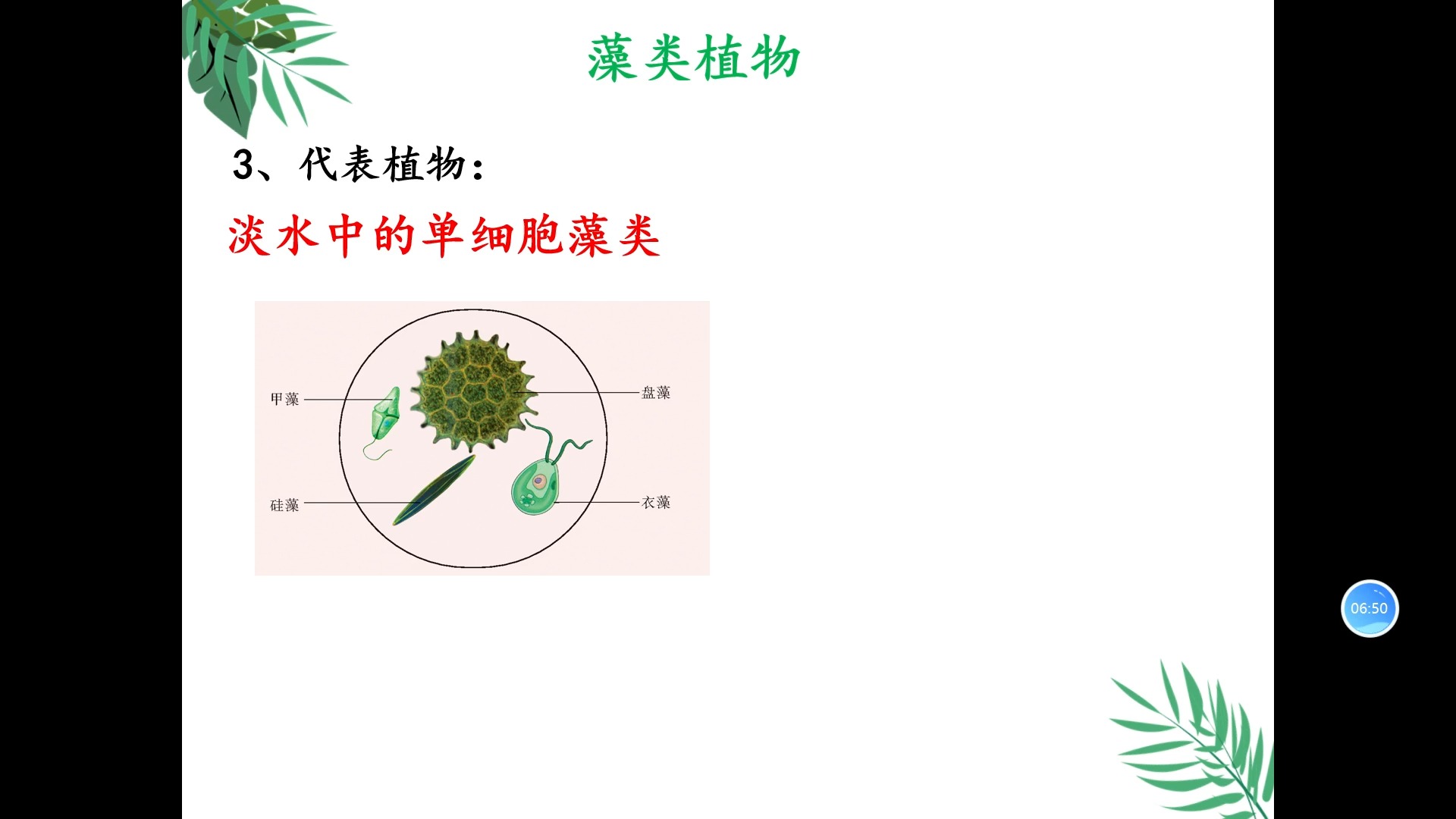 藻类植物

3、代表植物：

淡水中的单细胞藻类

甲藻

盘藻

硅藻

衣藻

06:50